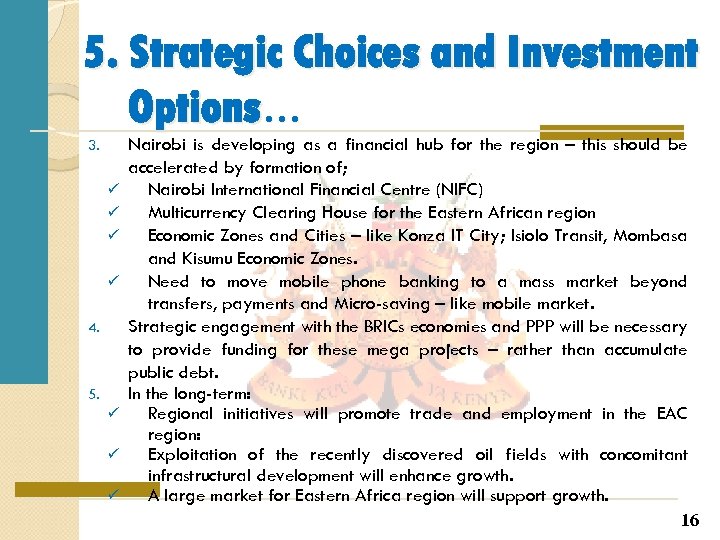 5. Strategic Choices and Investment Options…

3. Nairobi is developing as a financial hub for the region – this should be accelerated by formation of;
✓ Nairobi International Financial Centre (NIFC)
✓ Multicurrency Clearing House for the Eastern African region
✓ Economic Zones and Cities – like Konza IT City; Isiolo Transit, Mombasa and Kisumu Economic Zones.
✓ Need to move mobile phone banking to a mass market beyond transfers, payments and Micro-saving – like mobile market.
4. Strategic engagement with the BRICs economies and PPP will be necessary to provide funding for these mega projects – rather than accumulate public debt.
5. In the long-term:
✓ Regional initiatives will promote trade and employment in the EAC region:
✓ Exploitation of the recently discovered oil fields with concomitant infrastructural development will enhance growth.
✓ A large market for Eastern Africa region will support growth.

BANKI KUU YA KENYA

16